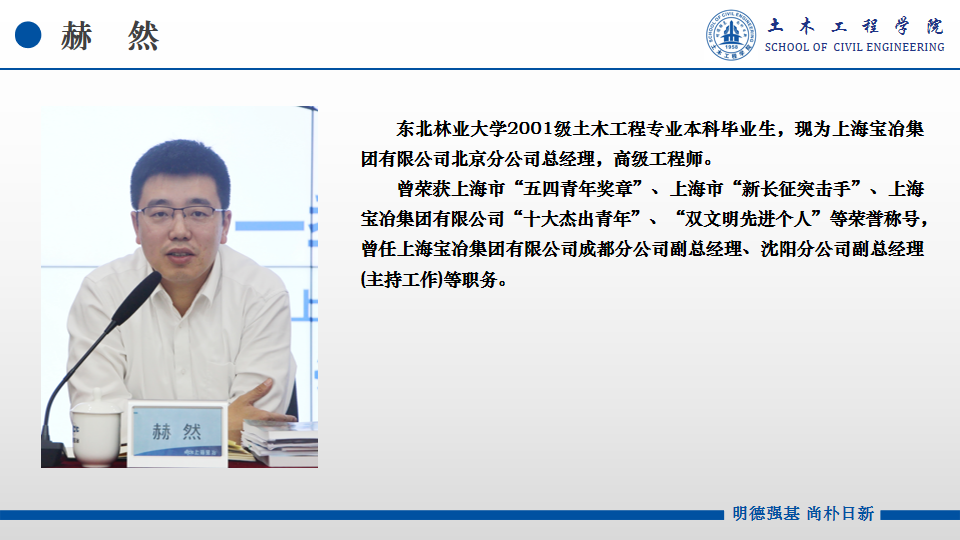 赫 然

土木工程学院
SCHOOL OF CIVIL ENGINEERING

东北林业大学2001级土木工程专业本科毕业生，现为上海宝冶集团有限公司北京分公司总经理，高级工程师。

曾荣获上海市“五四青年奖章”、上海市“新长征突击手”、上海宝冶集团有限公司“十大杰出青年”、“双文明先进个人”等荣誉称号，曾任上海宝冶集团有限公司成都分公司副总经理、沈阳分公司副总经理(主持工作)等职务。

赫 然

明德强基 尚朴日新